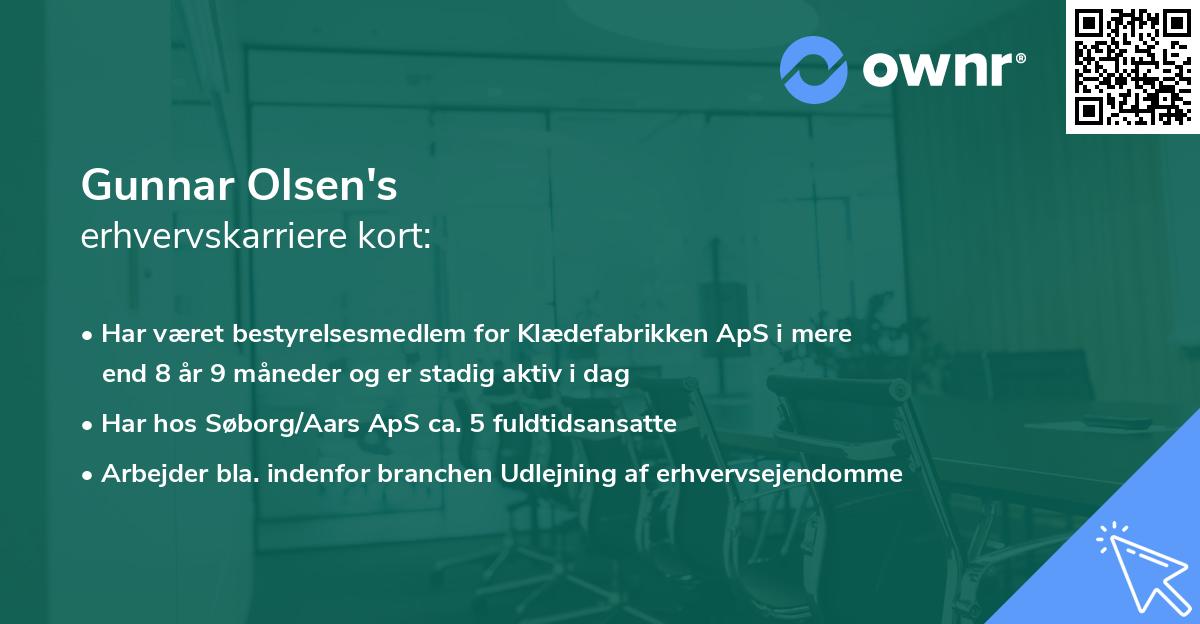 ownr®

Gunnar Olsen's
erhvervskarriere kort:

• Har været bestyrelsesmedlem for Klædefabrikken ApS i mere end 8 år 9 måneder og er stadig aktiv i dag

• Har hos Søborg/Aars ApS ca. 5 fuldtidsansatte

• Arbejder bla. indenfor branchen Udlejning af erhvervsejendomme